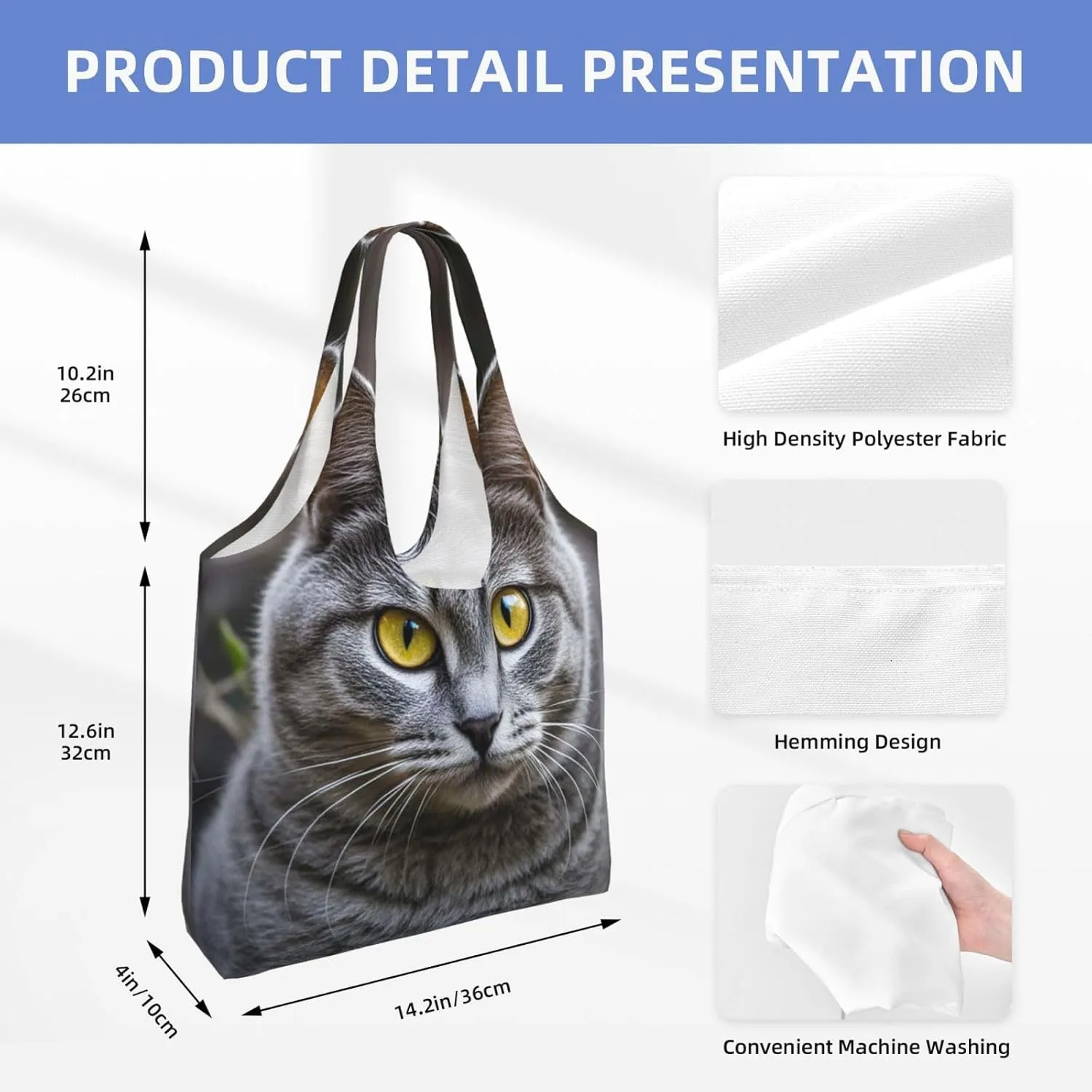 PRODUCT DETAIL PRESENTATION

10.2in
26cm

12.6in
32cm

4in/10cm

14.2in/36cm

High Density Polyester Fabric

Hemming Design

Convenient Machine Washing